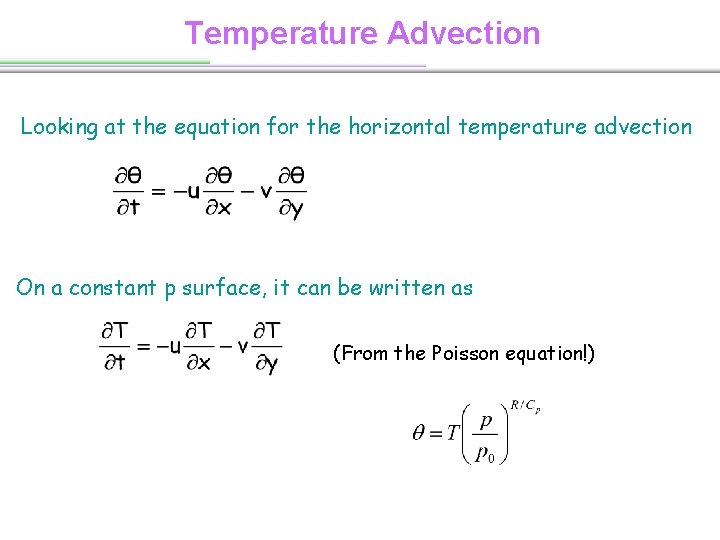 Temperature Advection

Looking at the equation for the horizontal temperature advection

$\frac{\partial \theta}{\partial t} = -u\frac{\partial \theta}{\partial x} - v\frac{\partial \theta}{\partial y}$

On a constant p surface, it can be written as

$\frac{\partial T}{\partial t} = -u\frac{\partial T}{\partial x} - v\frac{\partial T}{\partial y}$

(From the Poisson equation!)

$\theta = T\left(\frac{p}{p_0}\right)^{R/C_p}$